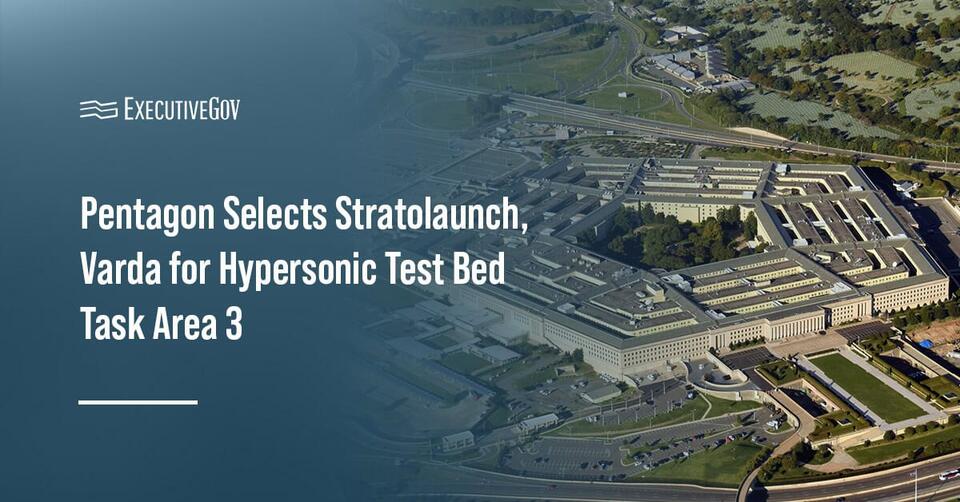 ExecutiveGov

Pentagon Selects Stratolaunch, Varda for Hypersonic Test Bed Task Area 3